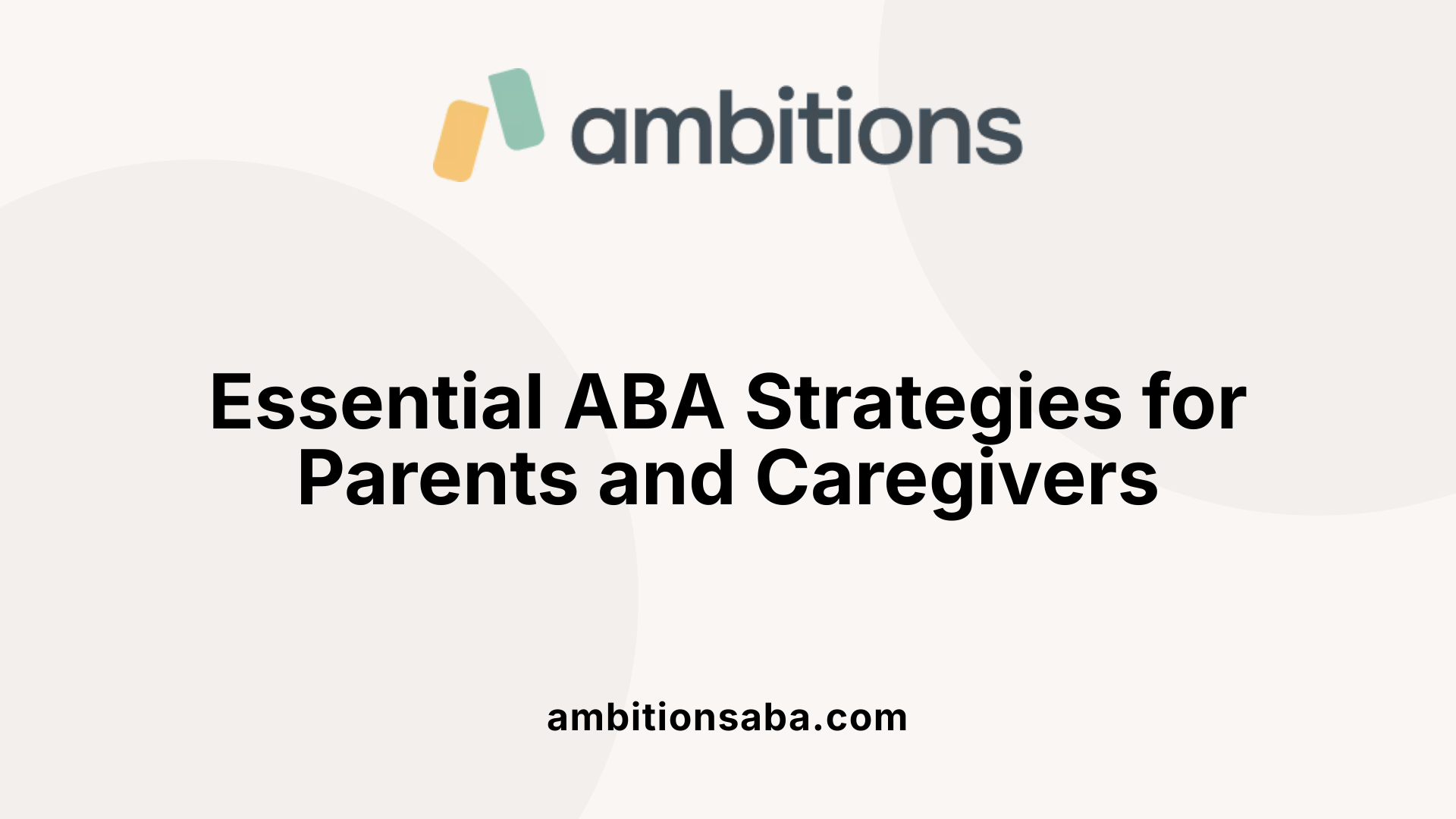 ambitions

Essential ABA Strategies for Parents and Caregivers

ambitionsaba.com